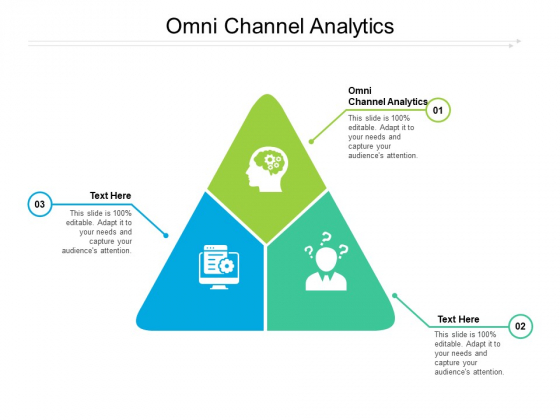 Omni Channel Analytics

Omni Channel Analytics

01

This slide is 100% editable. Adapt it to your needs and capture your audience's attention.

03

Text Here

This slide is 100% editable. Adapt it to your needs and capture your audience's attention.

Text Here

02

This slide is 100% editable. Adapt it to your needs and capture your audience's attention.